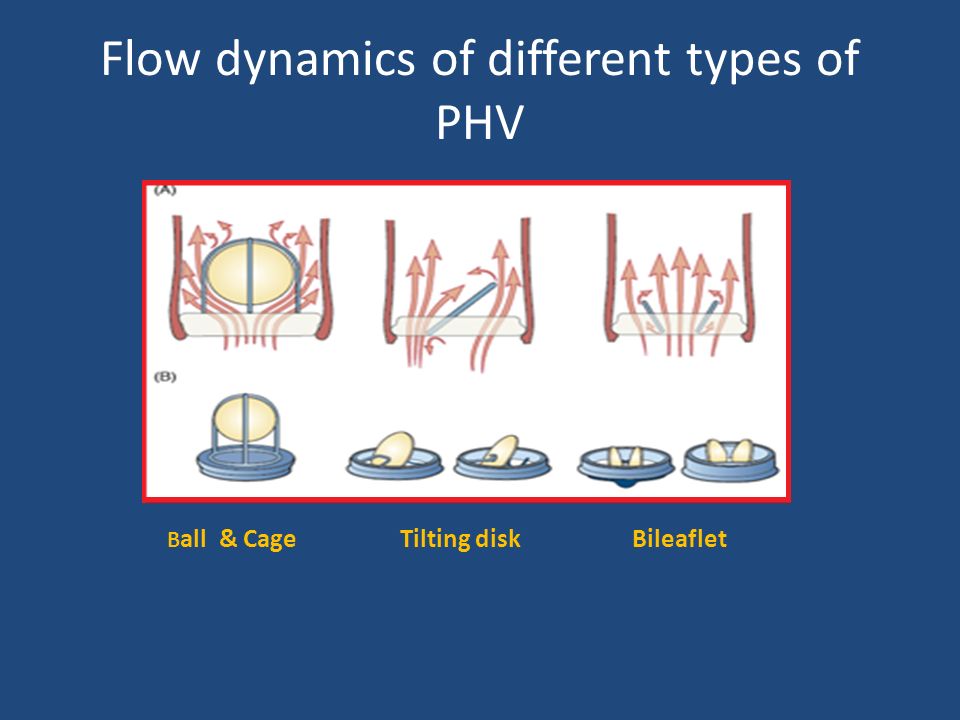 Flow dynamics of different types of PHV

(A)

(B)

Ball & Cage Tilting disk Bileaflet